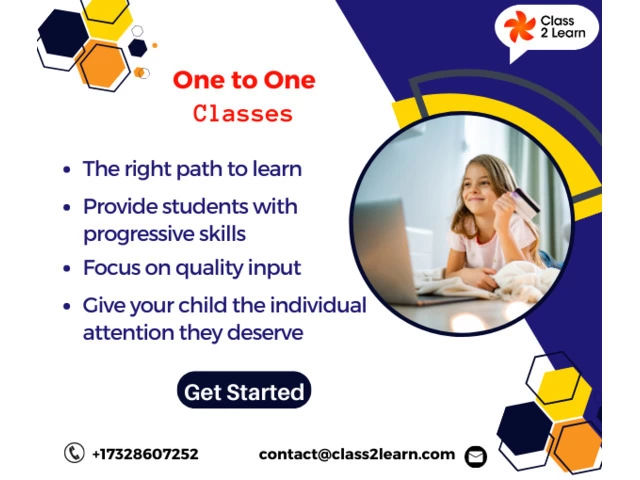 Class
2 Learn

One to One
Classes

• The right path to learn
• Provide students with progressive skills
• Focus on quality input
• Give your child the individual attention they deserve

Get Started

+17328607252

contact@class2learn.com